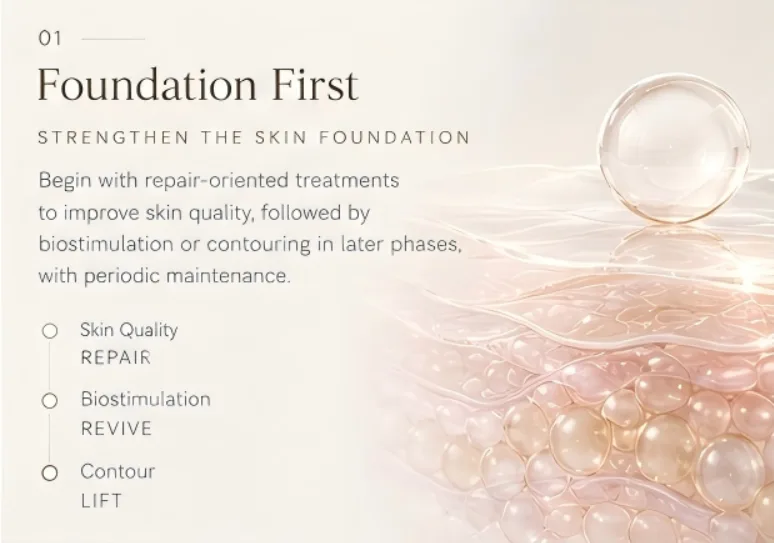 01

Foundation First

STRENGTHEN THE SKIN FOUNDATION

Begin with repair-oriented treatments to improve skin quality, followed by biostimulation or contouring in later phases, with periodic maintenance.

Skin Quality
REPAIR

Biostimulation
REVIVE

Contour
LIFT